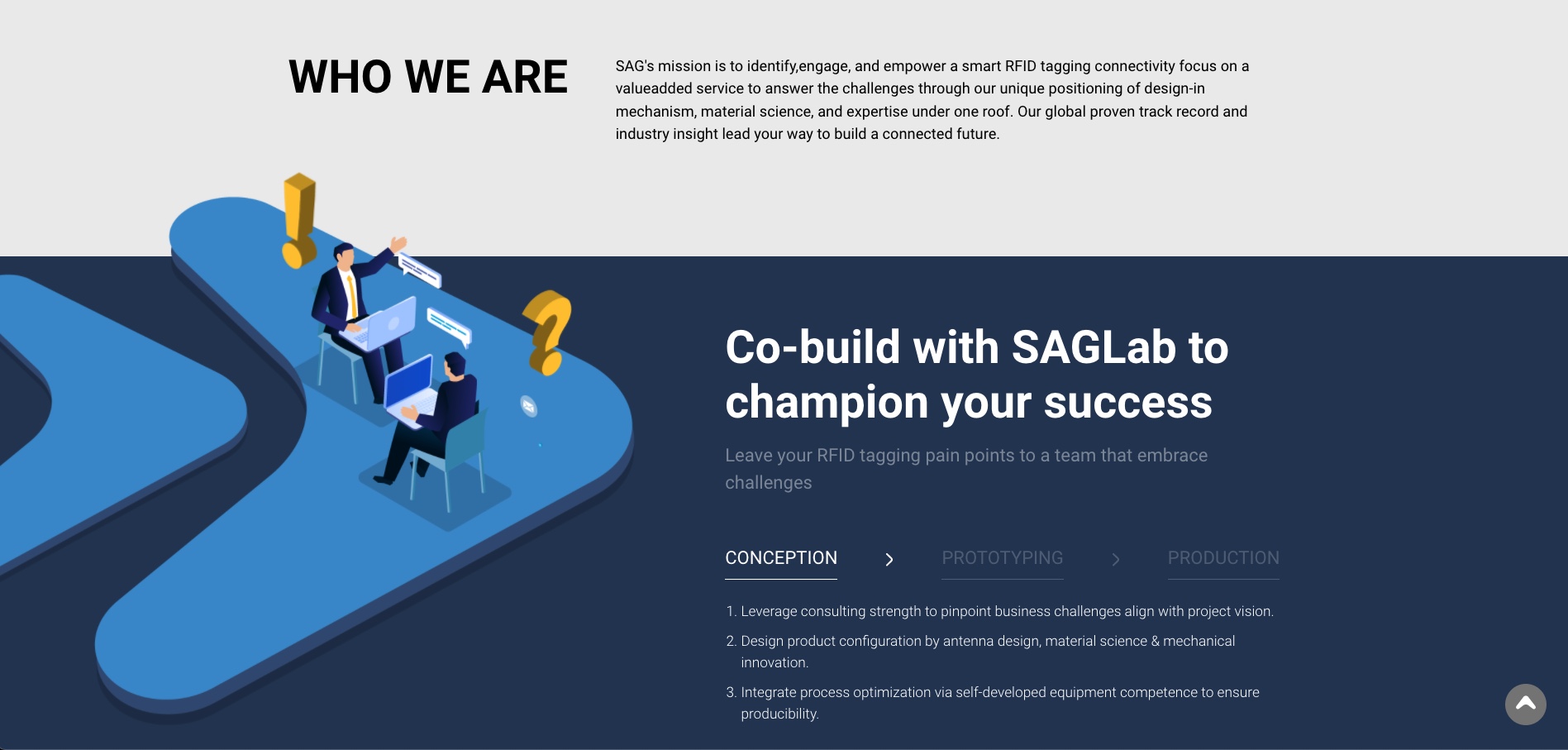 WHO WE ARE

SAG's mission is to identify,engage, and empower a smart RFID tagging connectivity focus on a valueadded service to answer the challenges through our unique positioning of design-in mechanism, material science, and expertise under one roof. Our global proven track record and industry insight lead your way to build a connected future.

Co-build with SAGLab to champion your success

Leave your RFID tagging pain points to a team that embrace challenges

CONCEPTION > PROTOTYPING > PRODUCTION

1. Leverage consulting strength to pinpoint business challenges align with project vision.
2. Design product configuration by antenna design, material science & mechanical innovation.
3. Integrate process optimization via self-developed equipment competence to ensure producibility.